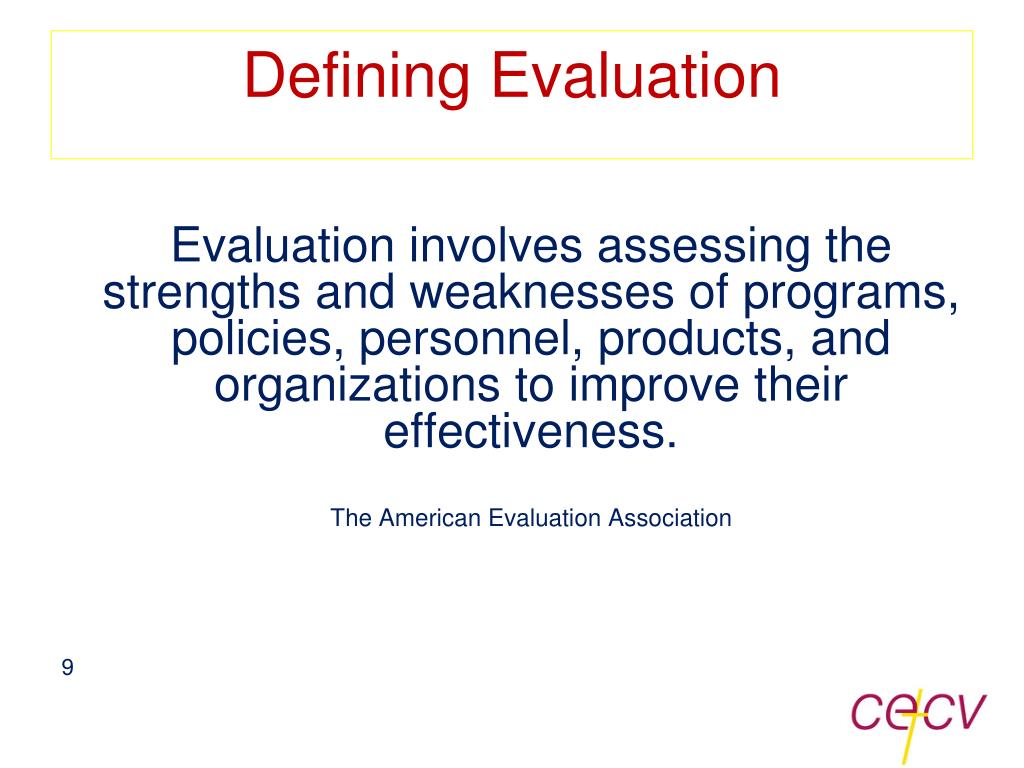 Defining Evaluation

Evaluation involves assessing the strengths and weaknesses of programs, policies, personnel, products, and organizations to improve their effectiveness.

The American Evaluation Association

9

cecv